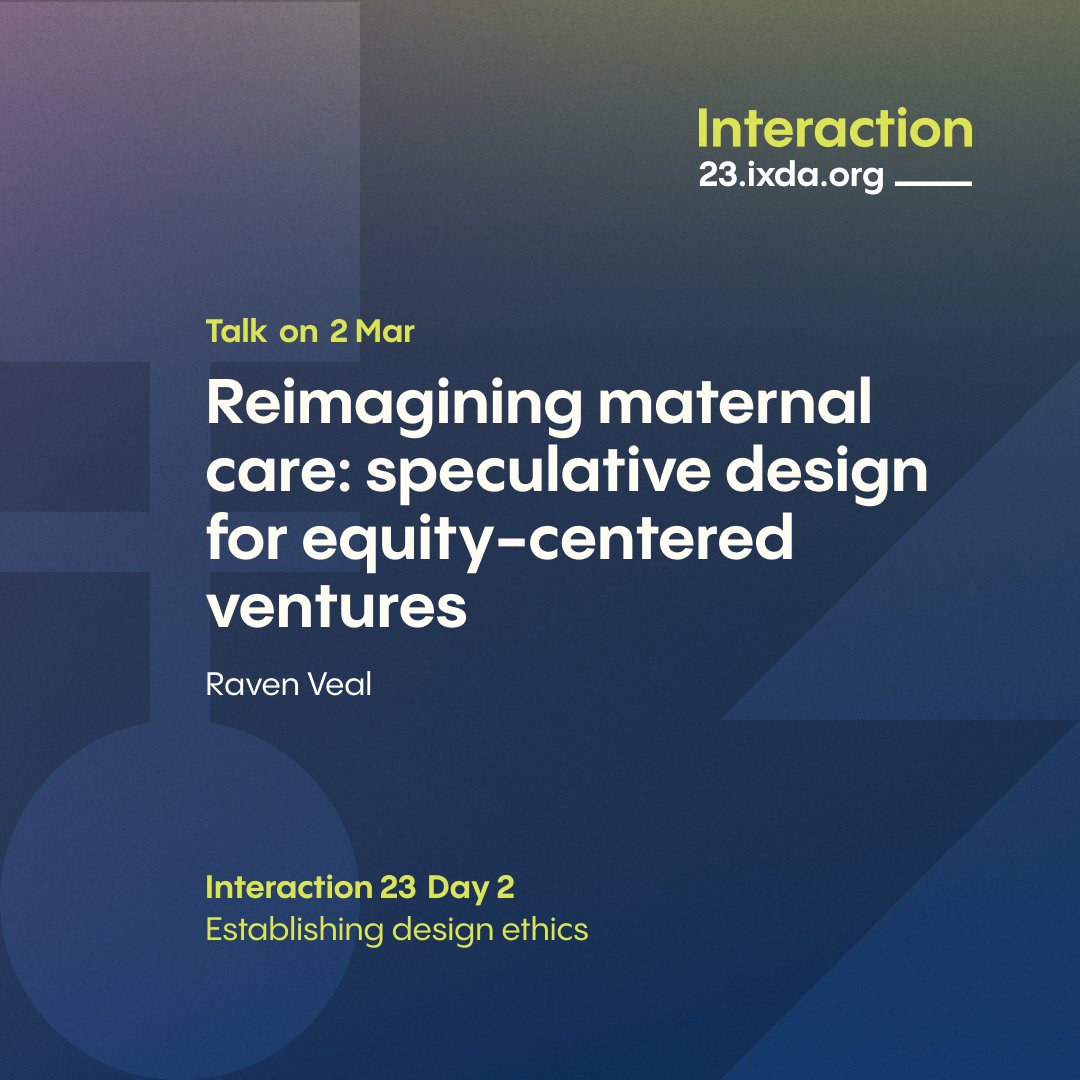 Interaction
23.ixda.org

Talk on 2 Mar

Reimagining maternal care: speculative design for equity-centered ventures

Raven Veal

Interaction 23 Day 2
Establishing design ethics